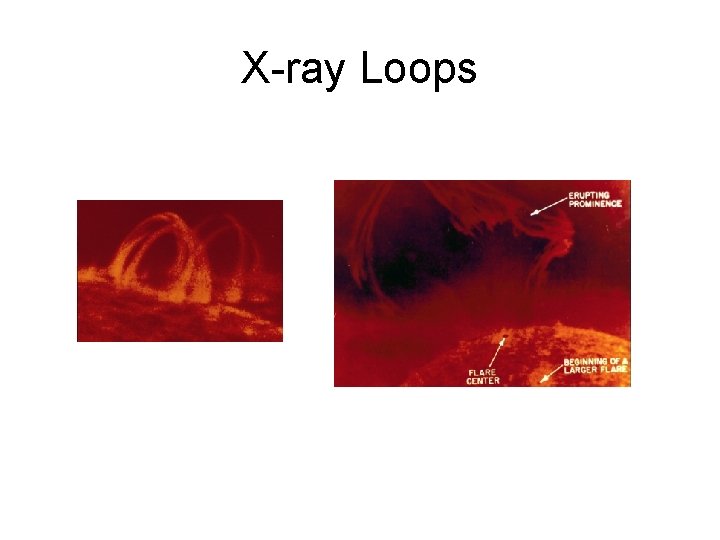 X-ray Loops

ERUPTING PROMINENCE

FLARE CENTER

BEGINNING OF A LARGER FLARE